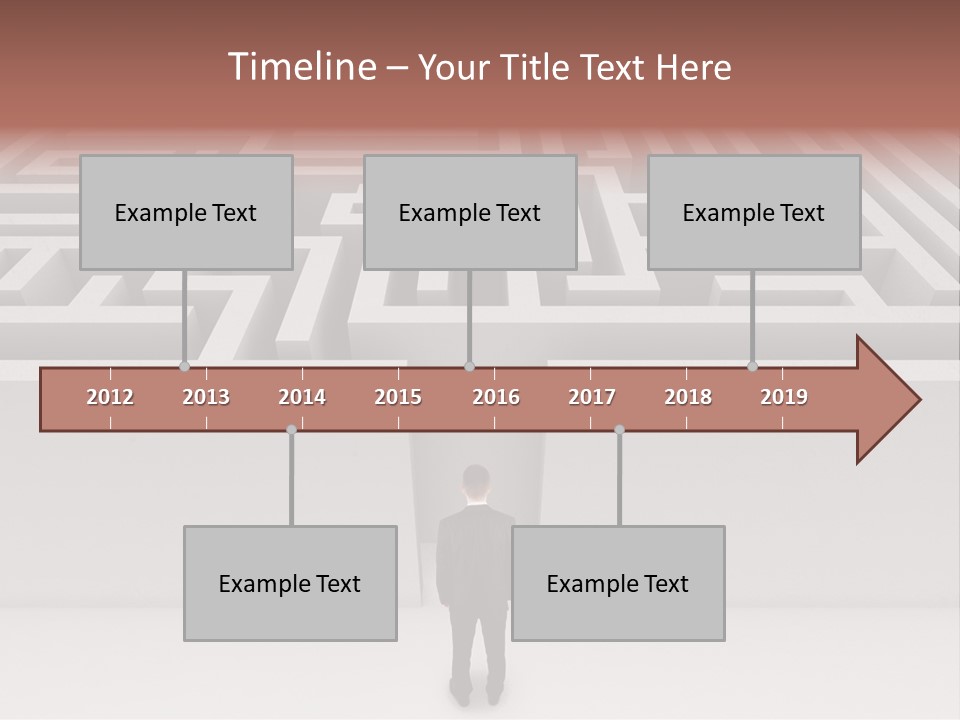 Timeline – Your Title Text Here

Example Text

Example Text

Example Text

2012 2013 2014 2015 2016 2017 2018 2019

Example Text

Example Text